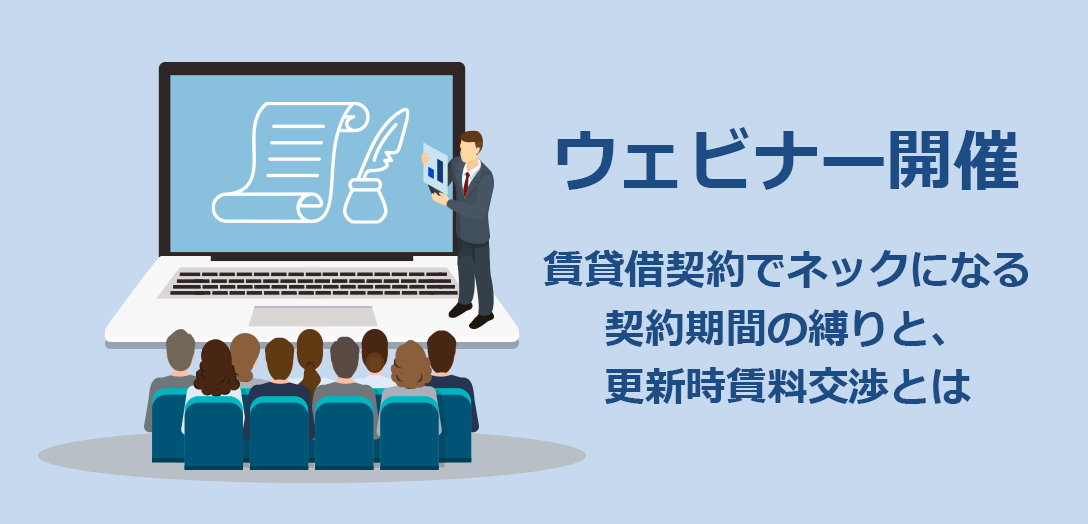 ウェビナー開催

賃貸借契約でネックになる
契約期間の縛りと、
更新時賃料交渉とは